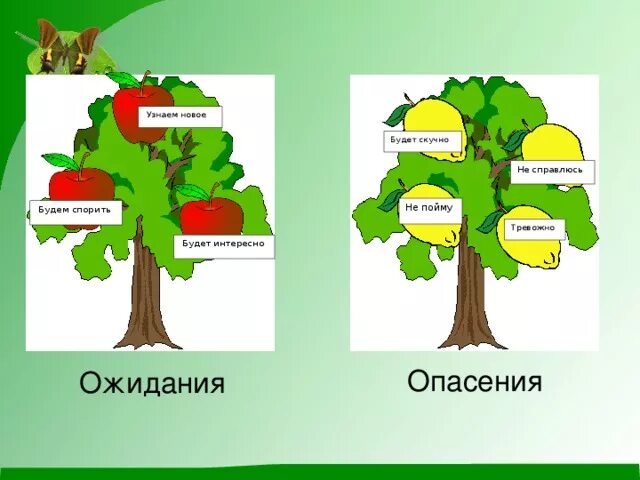 Узнаем новое

Будем спорить

Будет интересно

Ожидания

Будет скучно

Не справлюсь

Не пойму

Тревожно

Опасения